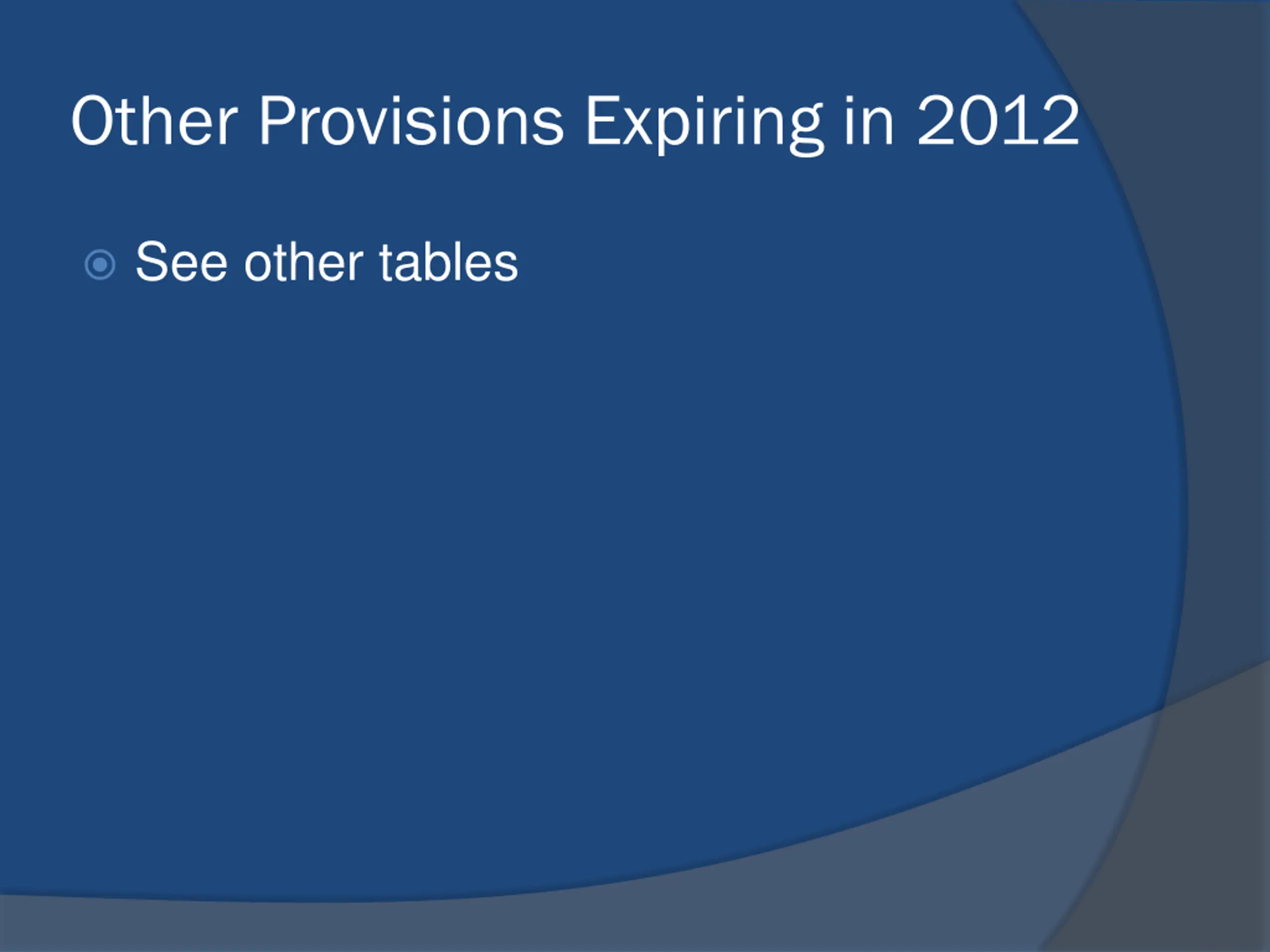 Other Provisions Expiring in 2012

See other tables